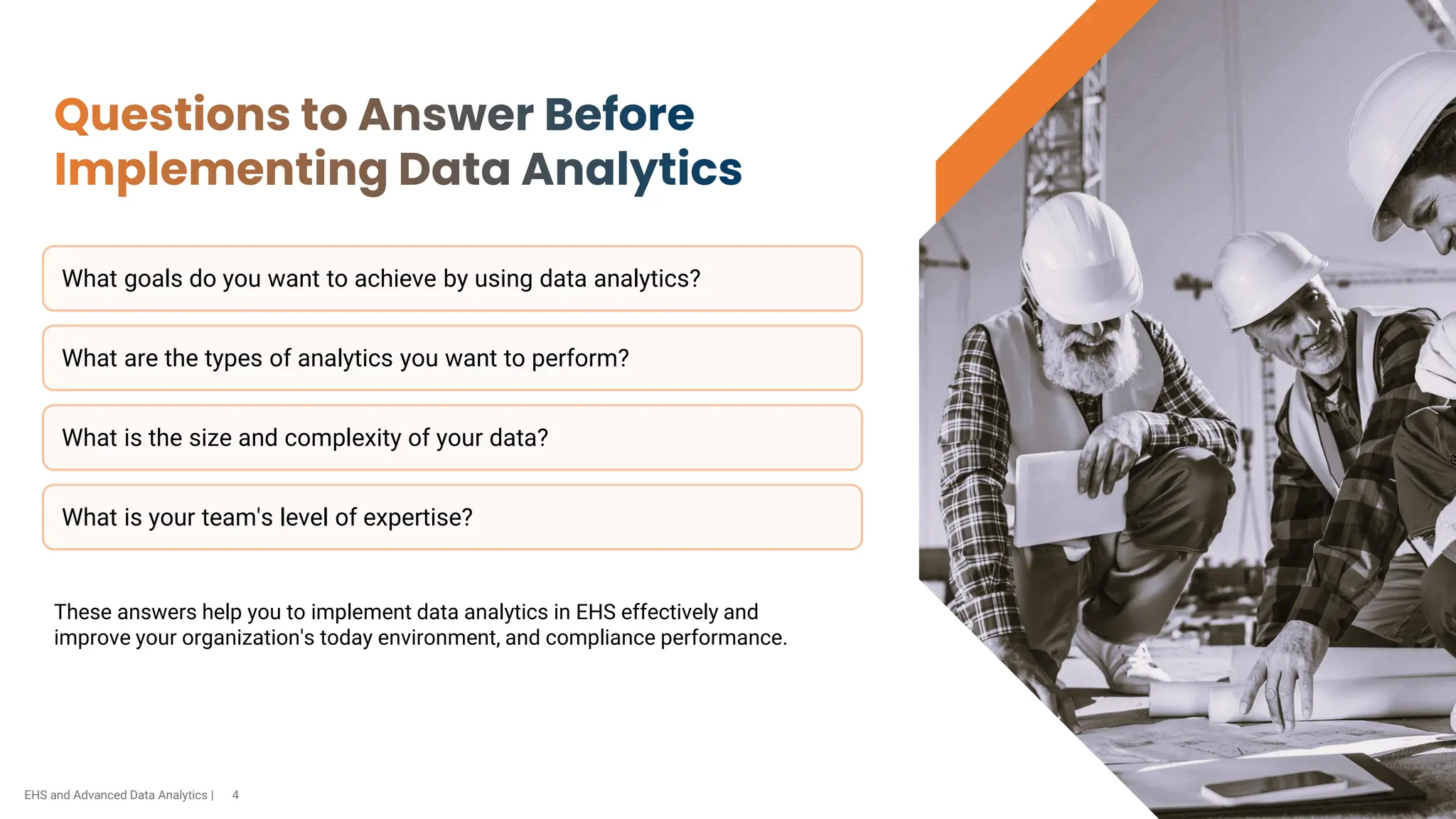 Questions to Answer Before Implementing Data Analytics

What goals do you want to achieve by using data analytics?

What are the types of analytics you want to perform?

What is the size and complexity of your data?

What is your team's level of expertise?

These answers help you to implement data analytics in EHS effectively and improve your organization's today environment, and compliance performance.

EHS and Advanced Data Analytics | 4